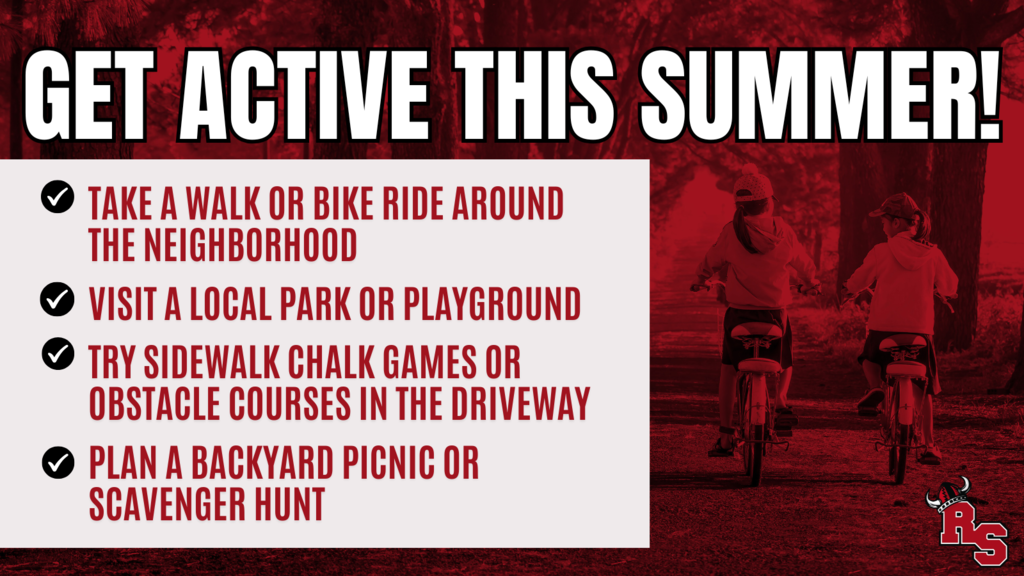 GET ACTIVE THIS SUMMER!

TAKE A WALK OR BIKE RIDE AROUND THE NEIGHBORHOOD

VISIT A LOCAL PARK OR PLAYGROUND

TRY SIDEWALK CHALK GAMES OR OBSTACLE COURSES IN THE DRIVEWAY

PLAN A BACKYARD PICNIC OR SCAVENGER HUNT

RS